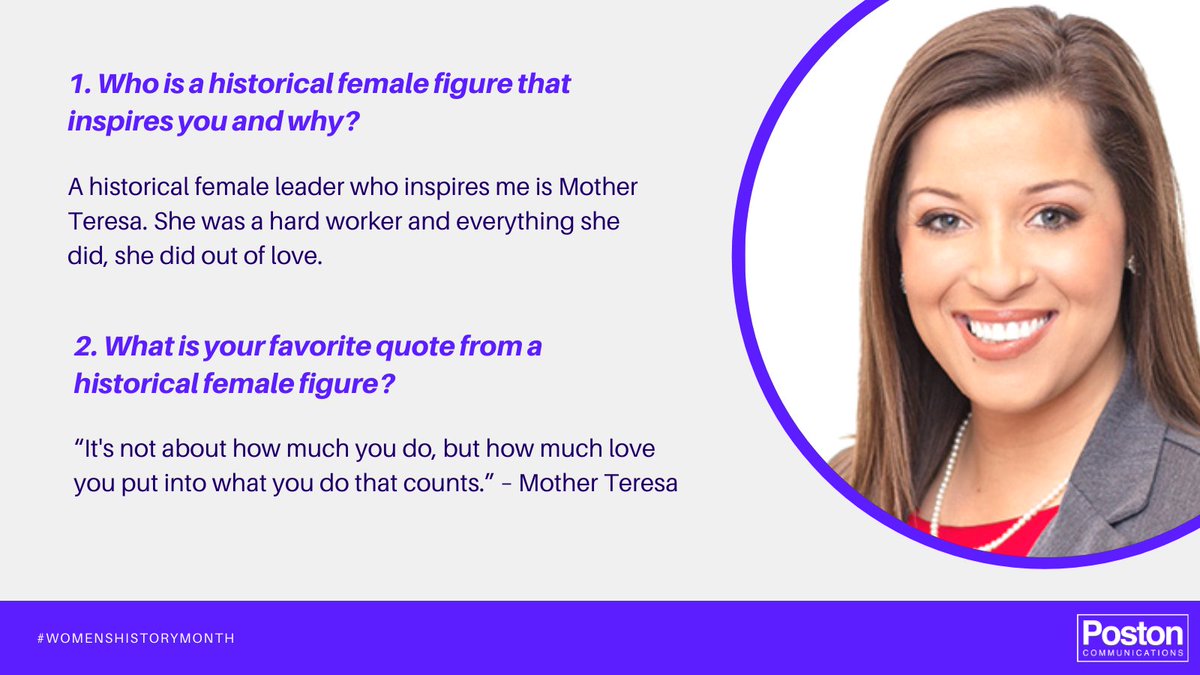 1. Who is a historical female figure that inspires you and why?

A historical female leader who inspires me is Mother Teresa. She was a hard worker and everything she did, she did out of love.

2. What is your favorite quote from a historical female figure?

“It's not about how much you do, but how much love you put into what you do that counts.” – Mother Teresa

#WOMENSHISTORYMONTH

Poston COMMUNICATIONS